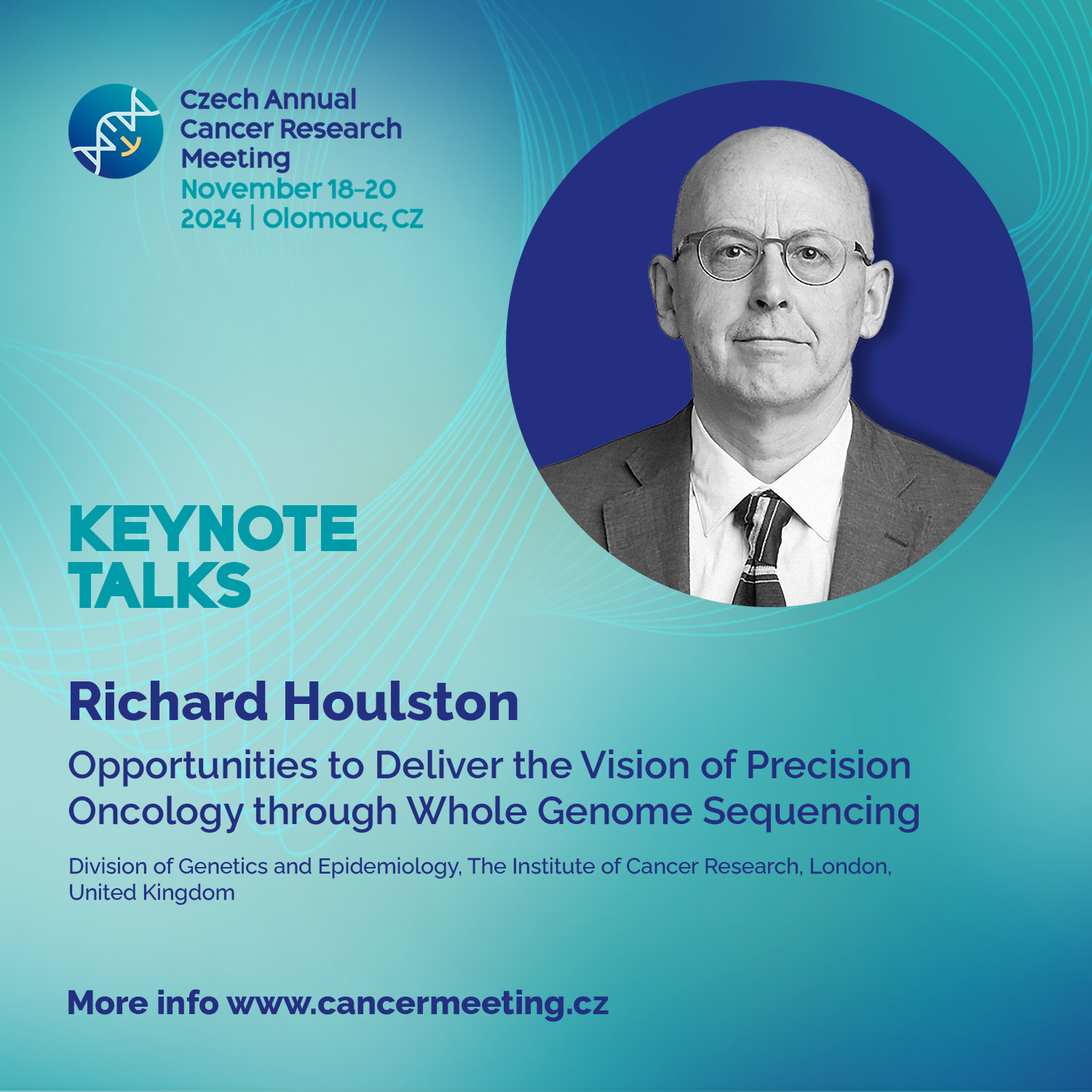 Czech Annual Cancer Research Meeting
November 18–20 2024 | Olomouc, CZ

KEYNOTE TALKS

Richard Houlston

Opportunities to Deliver the Vision of Precision Oncology through Whole Genome Sequencing

Division of Genetics and Epidemiology, The Institute of Cancer Research, London, United Kingdom

More info www.cancermeeting.cz